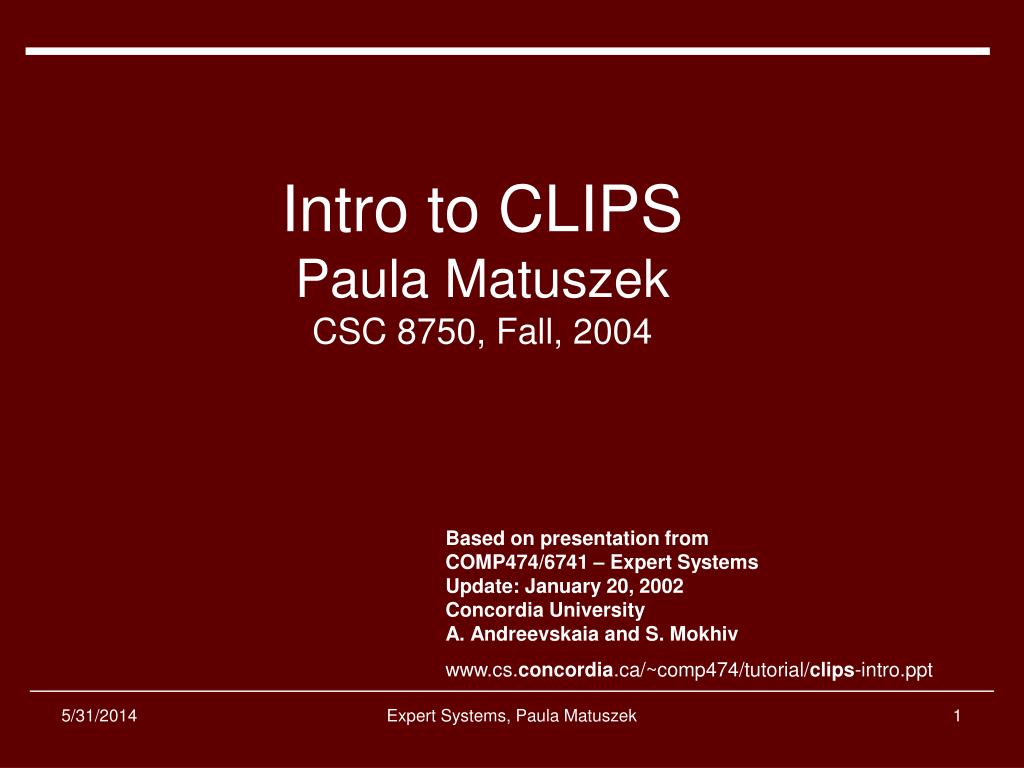 Intro to CLIPS
Paula Matuszek
CSC 8750, Fall, 2004

Based on presentation from
COMP474/6741 – Expert Systems
Update: January 20, 2002
Concordia University
A. Andreevskaia and S. Mokhiv

www.cs.concordia.ca/~comp474/tutorial/clips-intro.ppt

5/31/2014

Expert Systems, Paula Matuszek

1